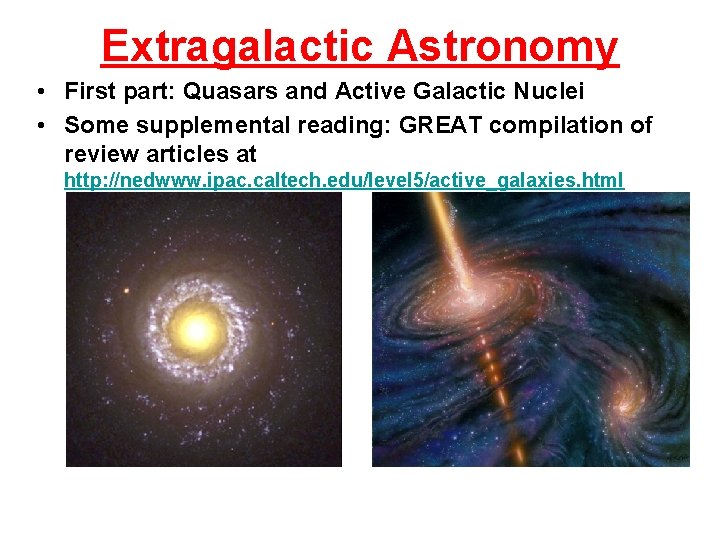 Extragalactic Astronomy

• First part: Quasars and Active Galactic Nuclei

• Some supplemental reading: GREAT compilation of review articles at http://nedwww.ipac.caltech.edu/level5/active_galaxies.html